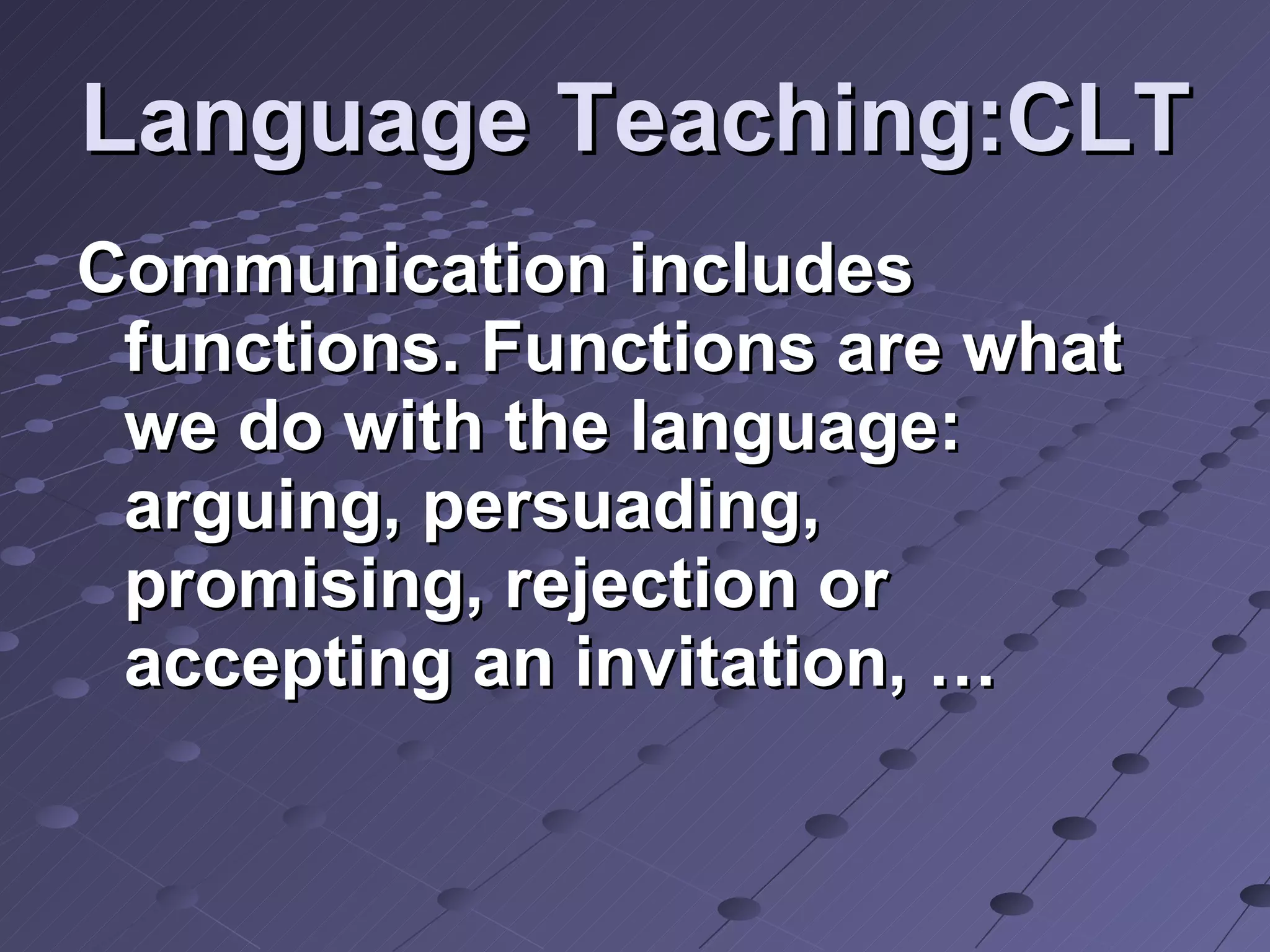 Language Teaching:CLT

Communication includes functions. Functions are what we do with the language: arguing, persuading, promising, rejection or accepting an invitation, …